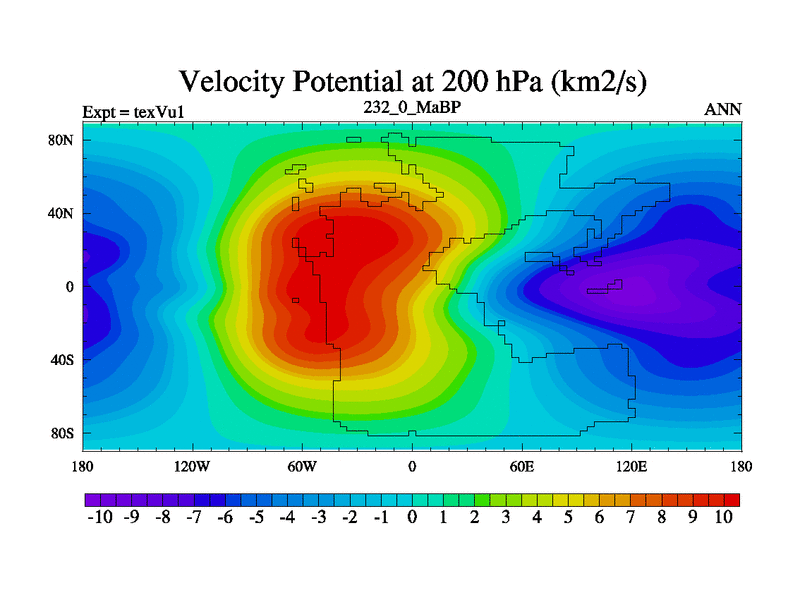 Velocity Potential at 200 hPa (km2/s)

Expt = texVu1

232_0_MaBP

ANN

80N
40N
0
40S
80S

180
120W
60W
0
60E
120E
180

-10 -9 -8 -7 -6 -5 -4 -3 -2 -1 0 1 2 3 4 5 6 7 8 9 10